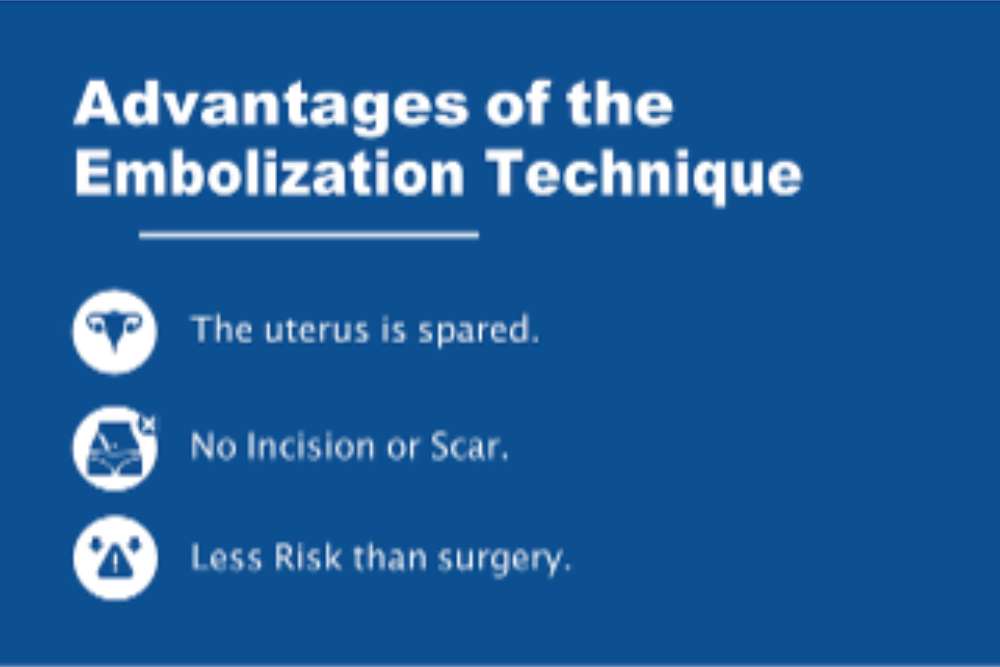 Advantages of the Embolization Technique

The uterus is spared.

No Incision or Scar.

Less Risk than surgery.